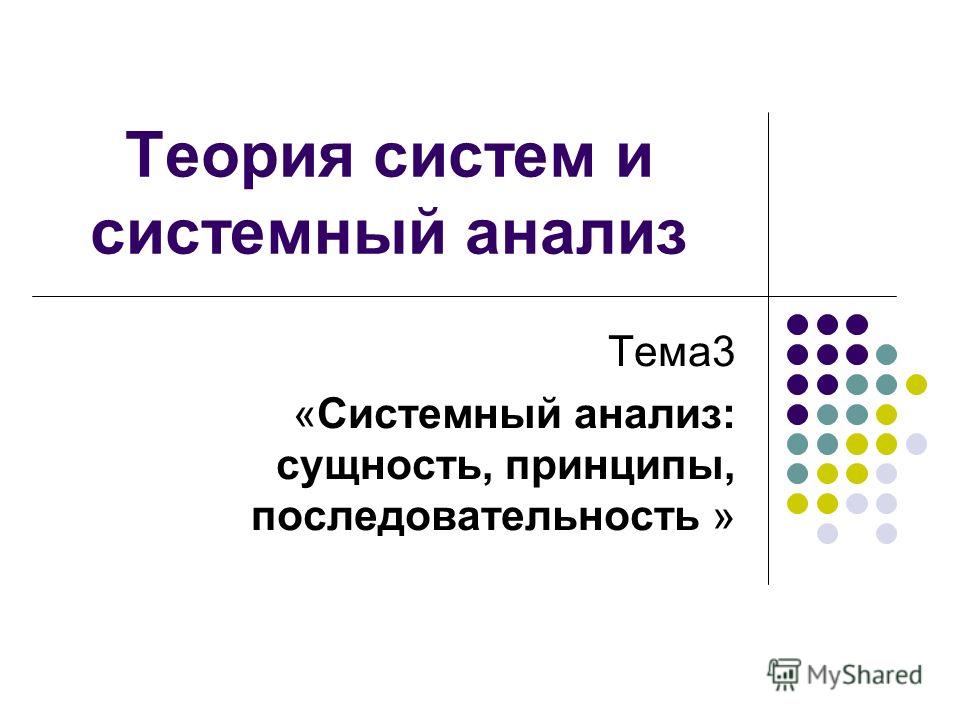 Теория систем и системный анализ

Тема3

«Системный анализ: сущность, принципы, последовательность »

MyShared